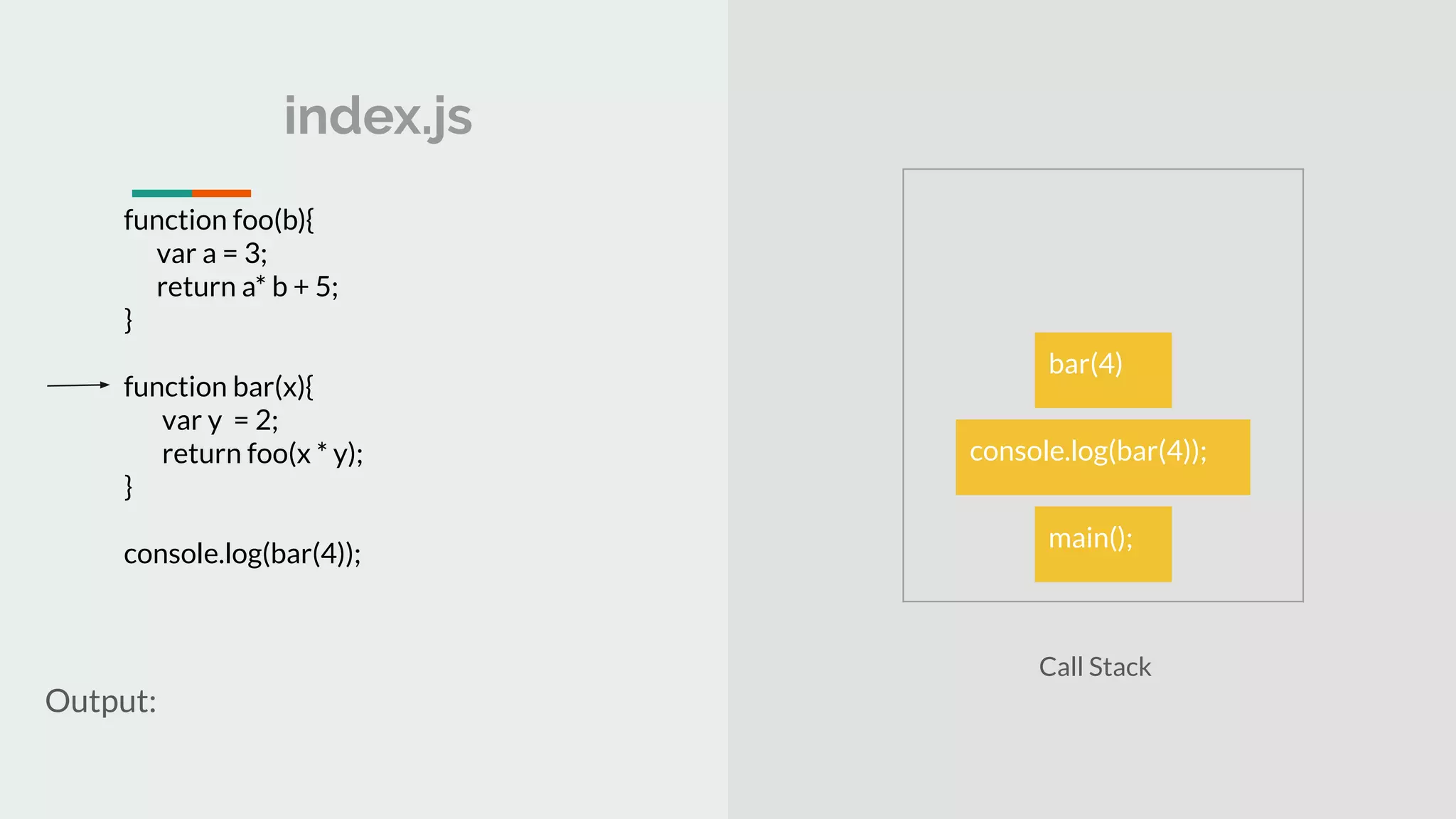 index.js

function foo(b){
var a = 3;
return a* b + 5;
}

function bar(x){
var y = 2;
return foo(x * y);
}

console.log(bar(4));

Output:

bar(4)

console.log(bar(4));

main();

Call Stack